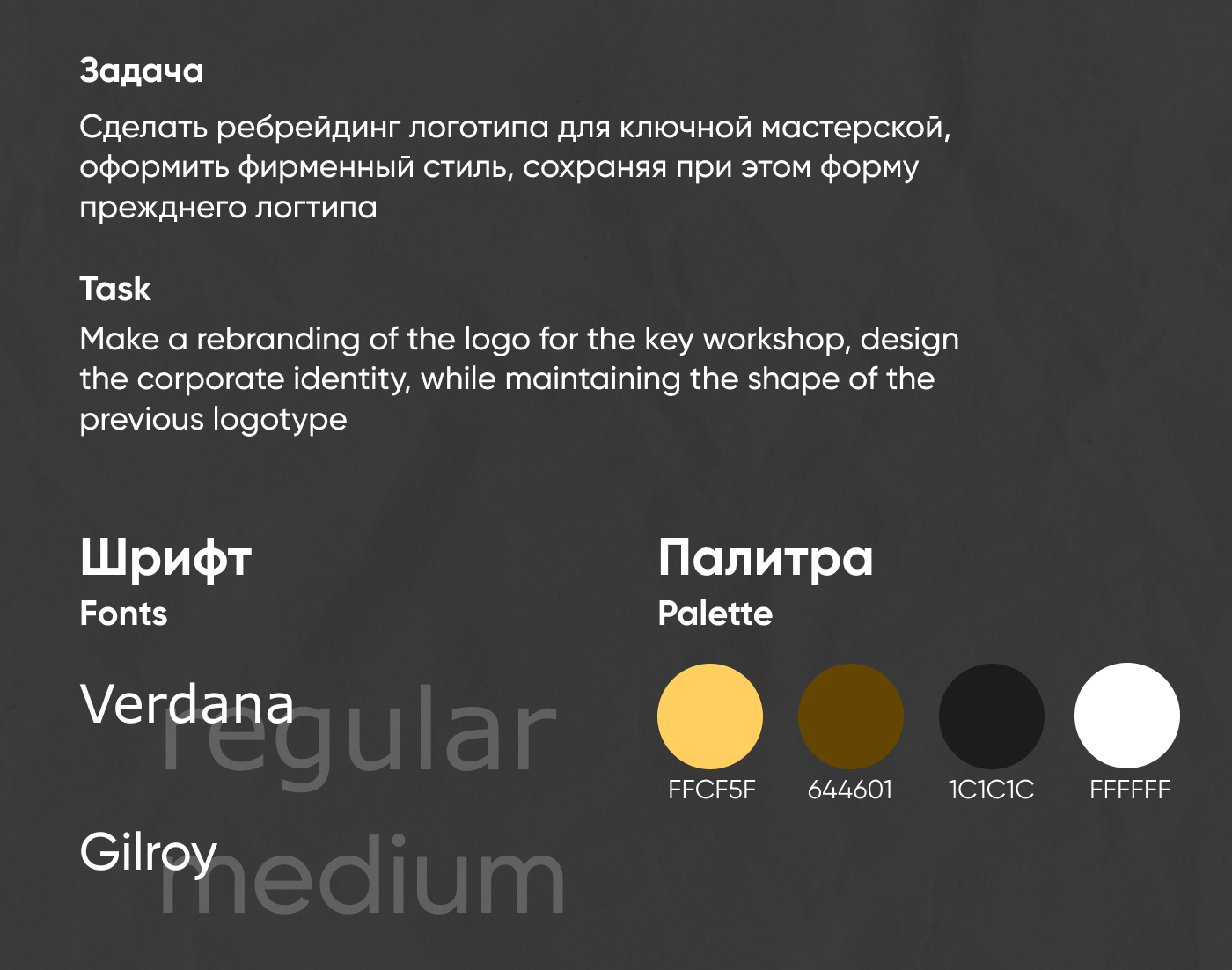 Задача

Сделать ребрейдинг логотипа для ключной мастерской, оформить фирменный стиль, сохраняя при этом форму прежднего логтипа

Task

Make a rebranding of the logo for the key workshop, design the corporate identity, while maintaining the shape of the previous logotype

Шрифт
Fonts

Verdana
regular

Gilroy
medium

Палитра
Palette

FFCF5F
644601
1C1C1C
FFFFFF